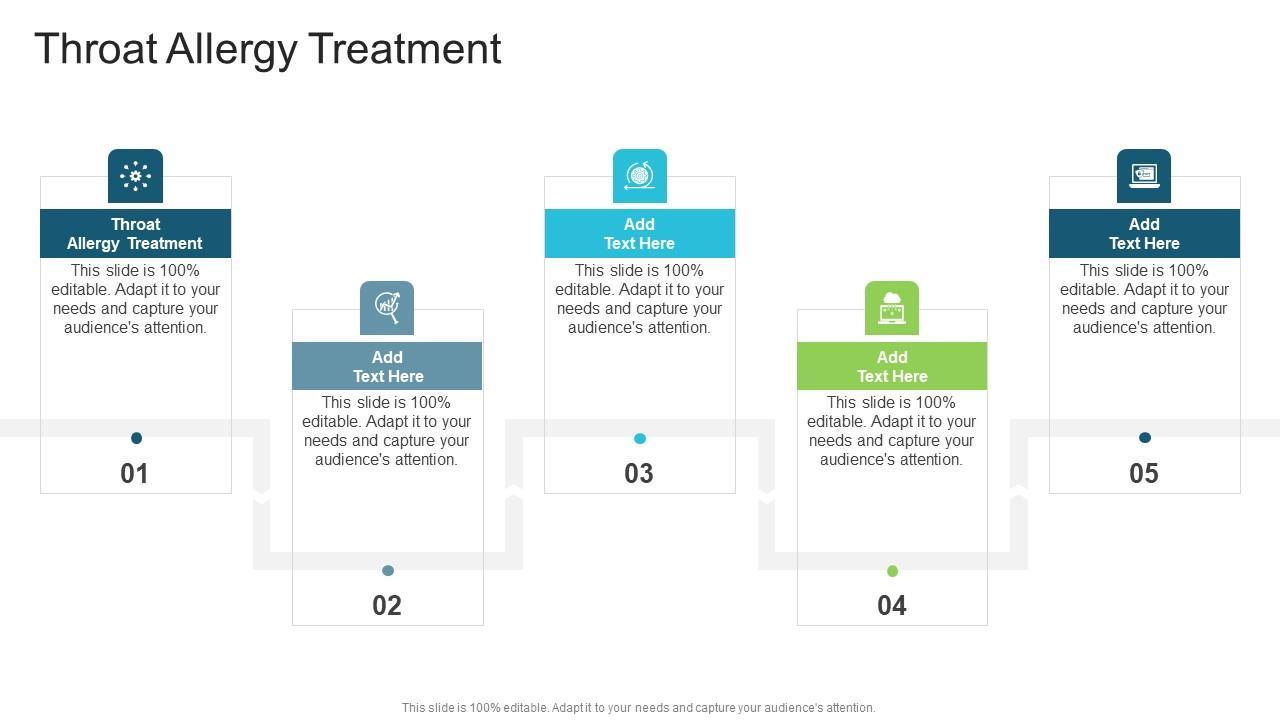 Throat Allergy Treatment

Throat Allergy Treatment

This slide is 100% editable. Adapt it to your needs and capture your audience's attention.

01

Add Text Here

This slide is 100% editable. Adapt it to your needs and capture your audience's attention.

02

Add Text Here

This slide is 100% editable. Adapt it to your needs and capture your audience's attention.

03

Add Text Here

This slide is 100% editable. Adapt it to your needs and capture your audience's attention.

04

Add Text Here

This slide is 100% editable. Adapt it to your needs and capture your audience's attention.

05

This slide is 100% editable. Adapt it to your needs and capture your audience's attention.